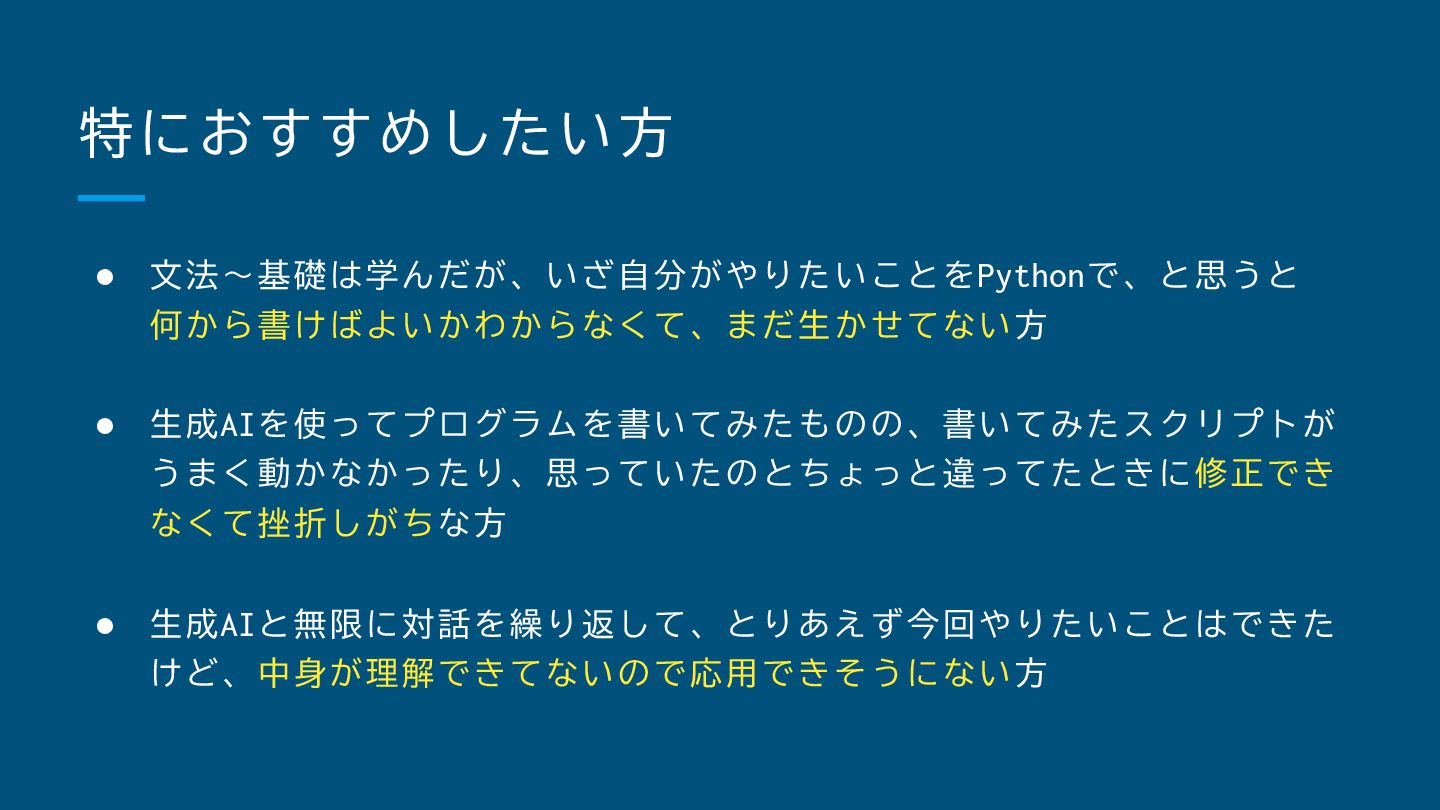 特におすすめしたい方

● 文法〜基礎は学んだが、いざ自分がやりたいことをPythonで、と思うと何から書けばよいかわからなくて、まだ生かせてない方

● 生成AIを使ってプログラムを書いてみたものの、書いてみたスクリプトがうまく動かなかったり、思っていたのとちょっと違ってたときに修正できなくて挫折しがちな方

● 生成AIと無限に対話を繰り返して、とりあえず今回やりたいことはできたけど、中身が理解できてないので応用できそうにない方